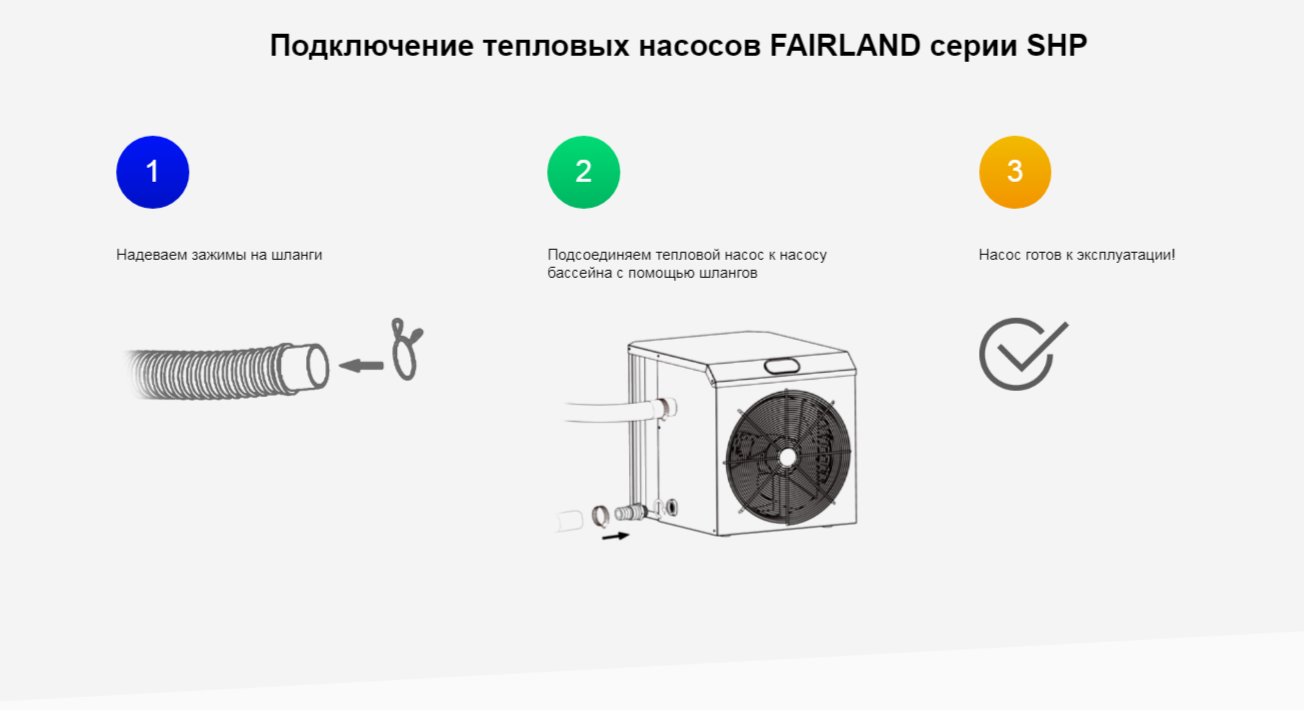 Подключение тепловых насосов FAIRLAND серии SHP

1

Надеваем зажимы на шланги

2

Подсоединяем тепловой насос к насосу бассейна с помощью шлангов

3

Насос готов к эксплуатации!